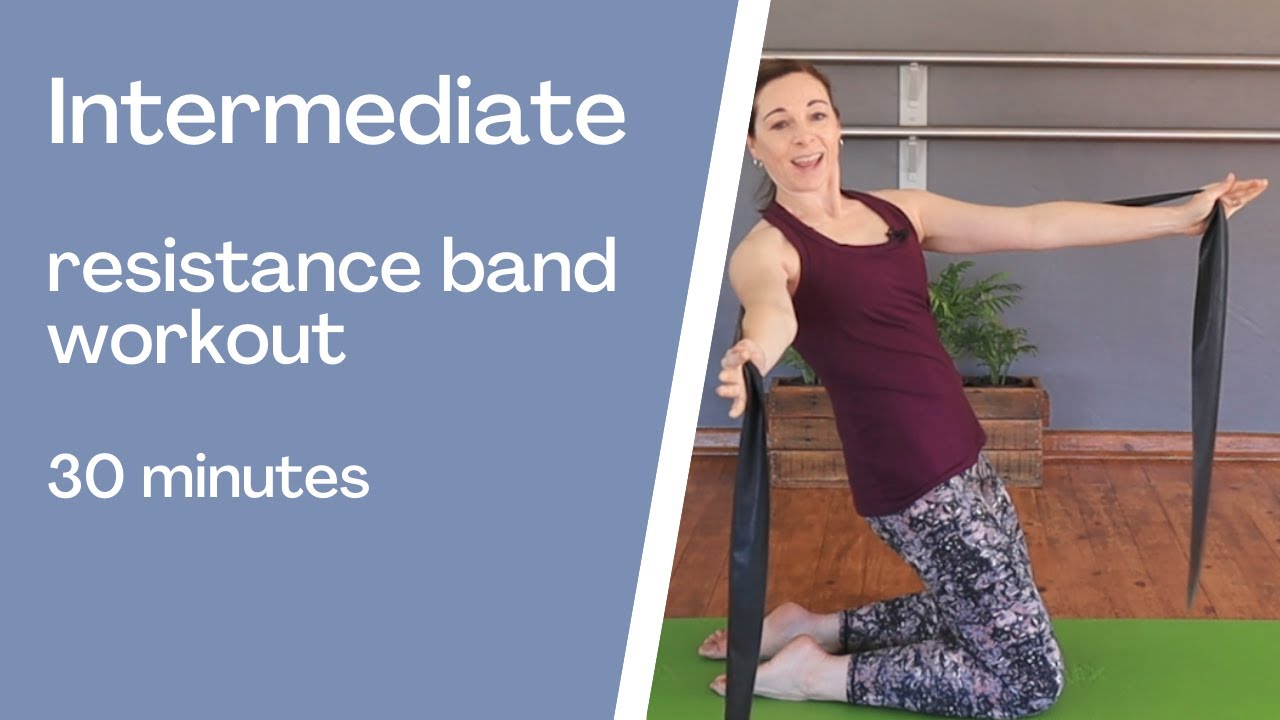 Intermediate

resistance band workout

30 minutes